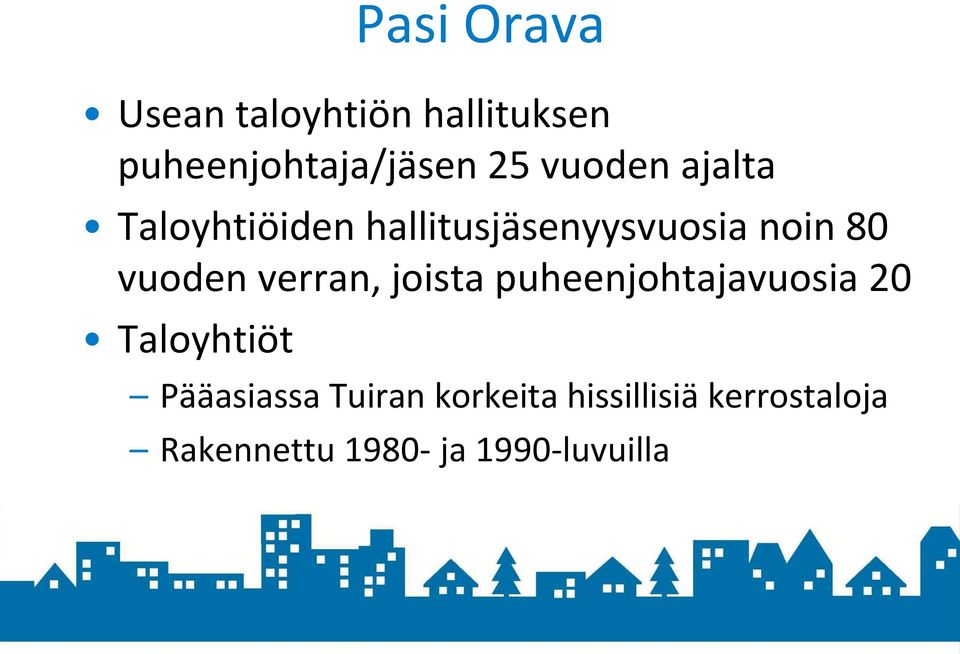 Pasi Orava

• Usean taloyhtiön hallituksen puheenjohtaja/jäsen 25 vuoden ajalta

• Taloyhtiöiden hallitusjäsenyysvuosia noin 80 vuoden verran, joista puheenjohtajavuosia 20

• Taloyhtiöt

– Pääasiassa Tuiran korkeita hissillisiä kerrostaloja

– Rakennettu 1980- ja 1990-luvuilla